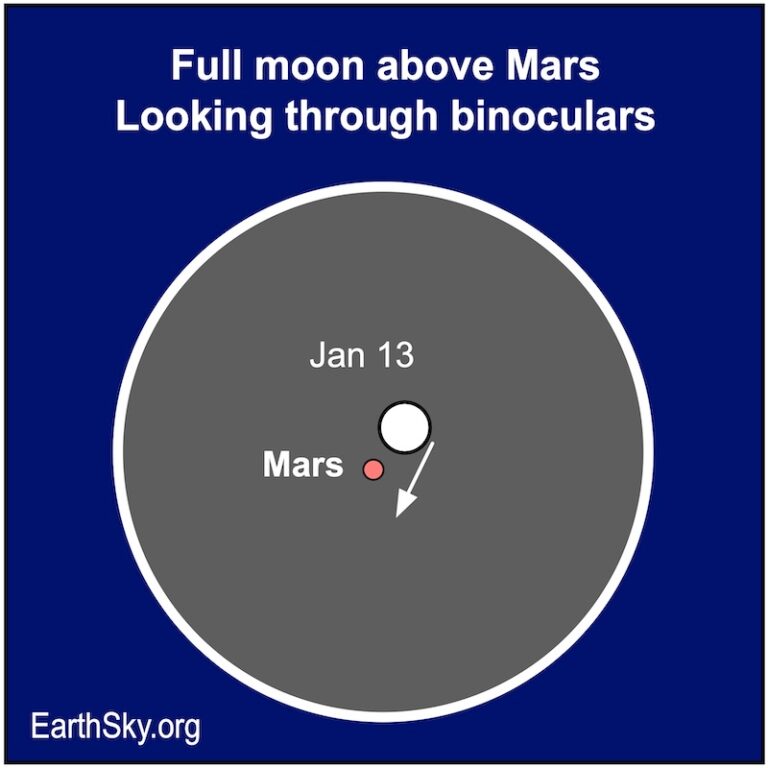 Full moon above Mars
Looking through binoculars

Jan 13

Mars

EarthSky.org